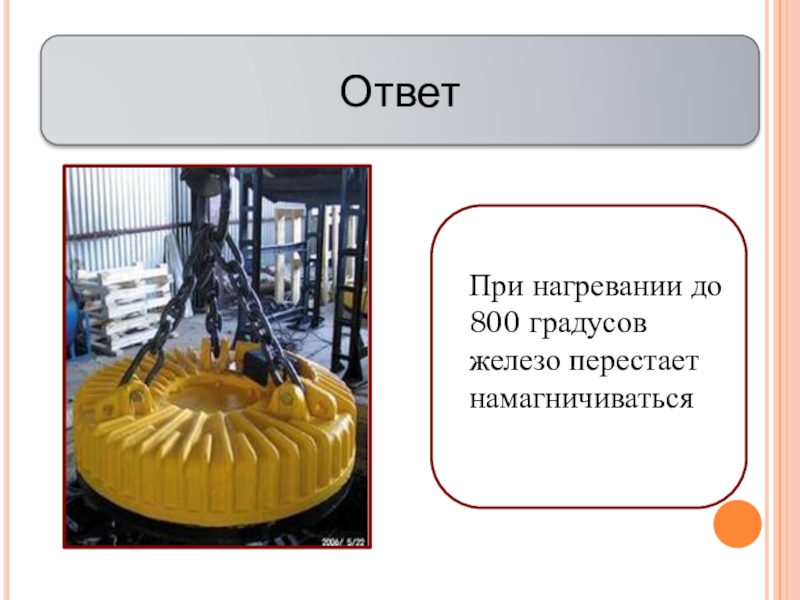 Ответ

2006/ 5/22

При нагревании до 800 градусов железо перестает намагничиваться